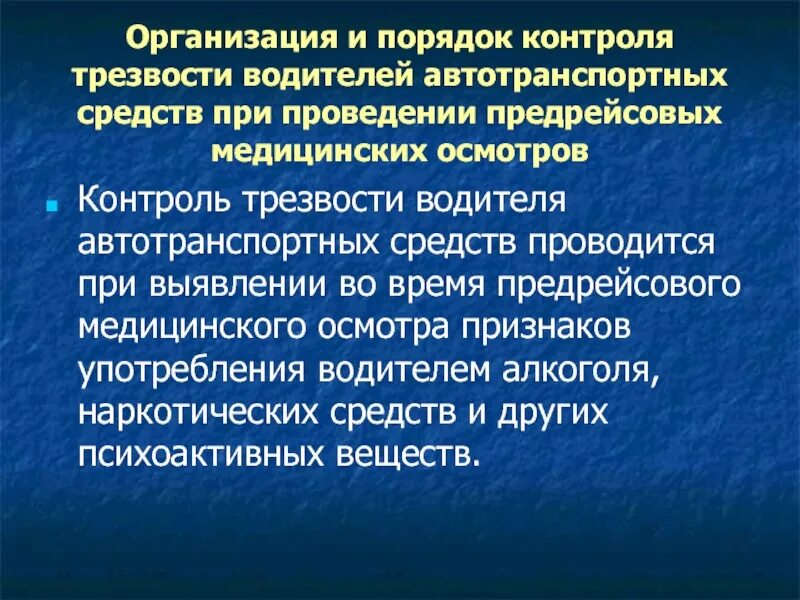 Организация и порядок контроля трезвости водителей автотранспортных средств при проведении предрейсовых медицинских осмотров

Контроль трезвости водителя автотранспортных средств проводится при выявлении во время предрейсового медицинского осмотра признаков употребления водителем алкоголя, наркотических средств и других психоактивных веществ.